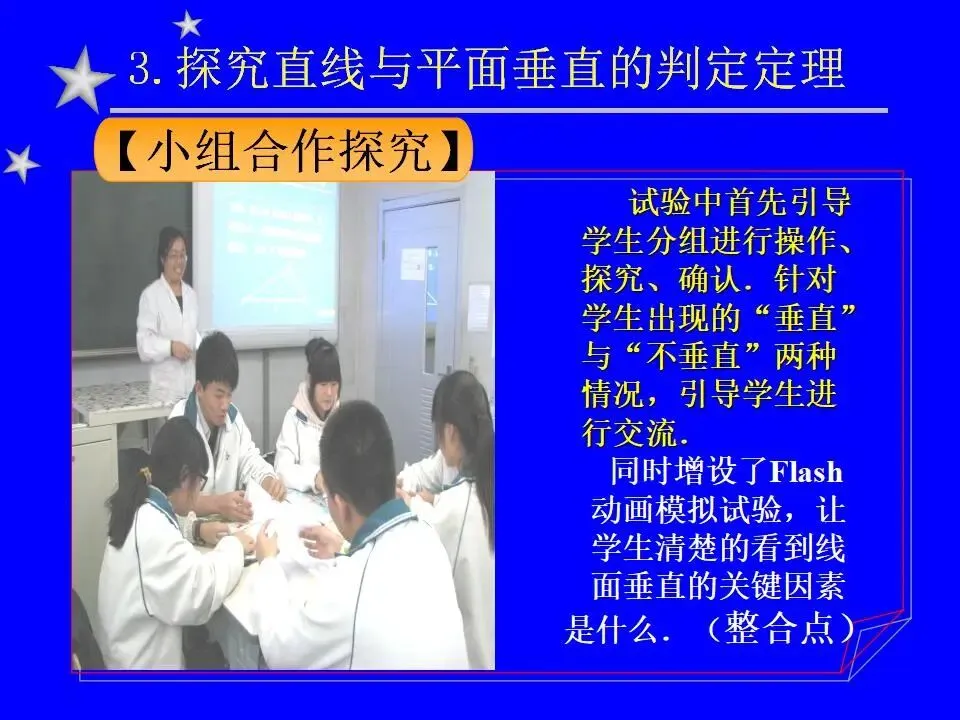 3. 探究直线与平面垂直的判定定理

【小组合作探究】

试验中首先引导学生分组进行操作、探究、确认．针对学生出现的“垂直”与“不垂直”两种情况，引导学生进行交流．

同时增设了Flash动画模拟试验，让学生清楚的看到线面垂直的关键因素是什么．（整合点）